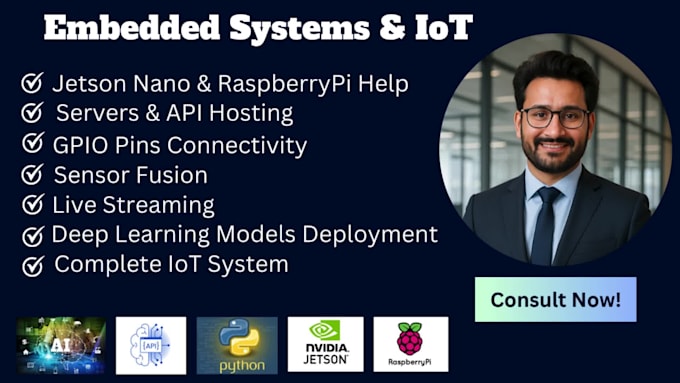 Embedded Systems & IoT

Jetson Nano & RaspberryPi Help
Servers & API Hosting
GPIO Pins Connectivity
Sensor Fusion
Live Streaming
Deep Learning Models Deployment
Complete IoT System

Consult Now!

AI
{API}
python
NVIDIA. JETSON
RaspberryPi